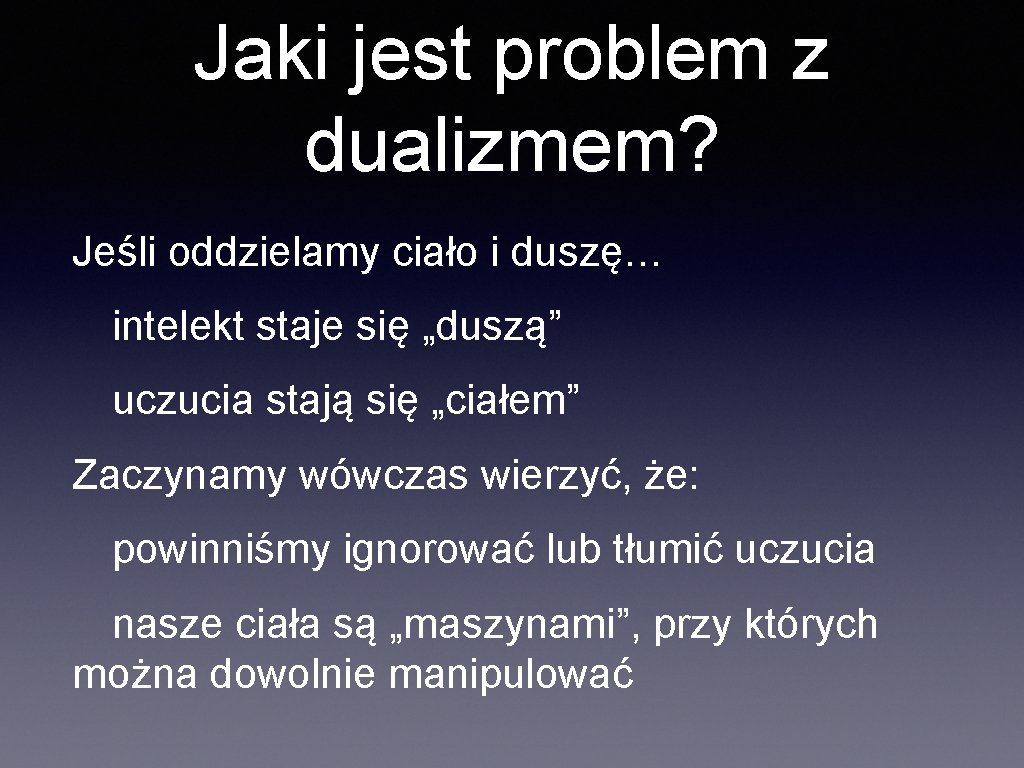 Jaki jest problem z dualizmem?

Jeśli oddzielamy ciało i duszę…

intelekt staje się „duszą”

uczucia stają się „ciałem”

Zaczynamy wówczas wierzyć, że:

powinniśmy ignorować lub tłumić uczucia

nasze ciała są „maszynami”, przy których można dowolnie manipulować